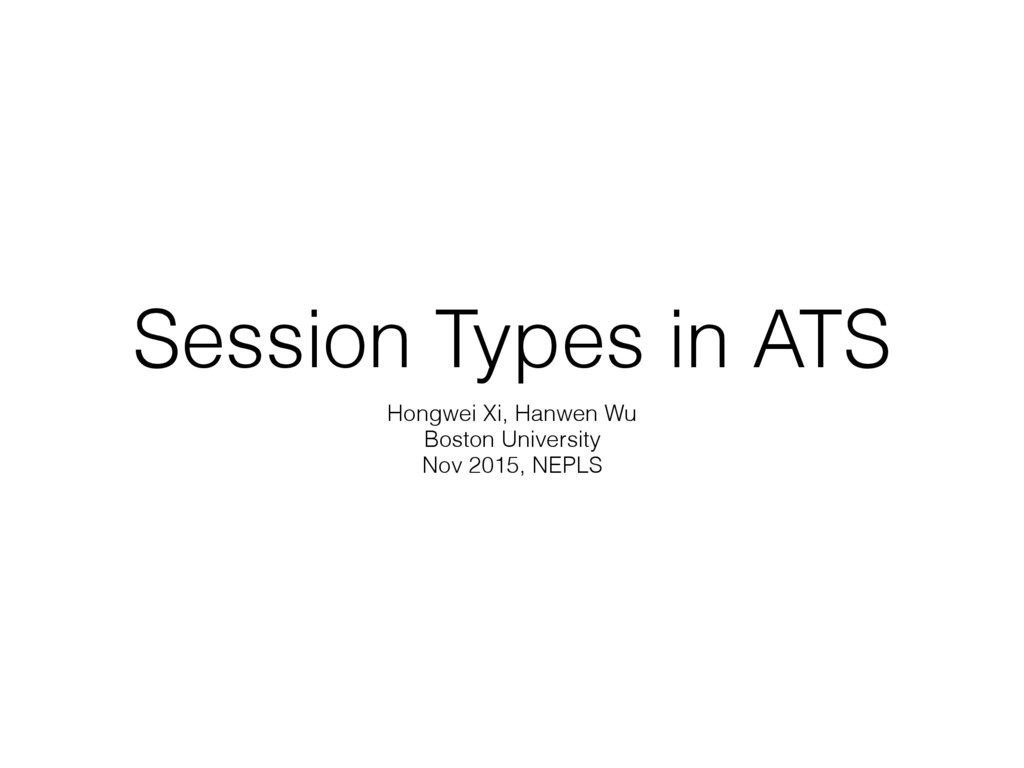 Session Types in ATS

Hongwei Xi, Hanwen Wu
Boston University
Nov 2015, NEPLS